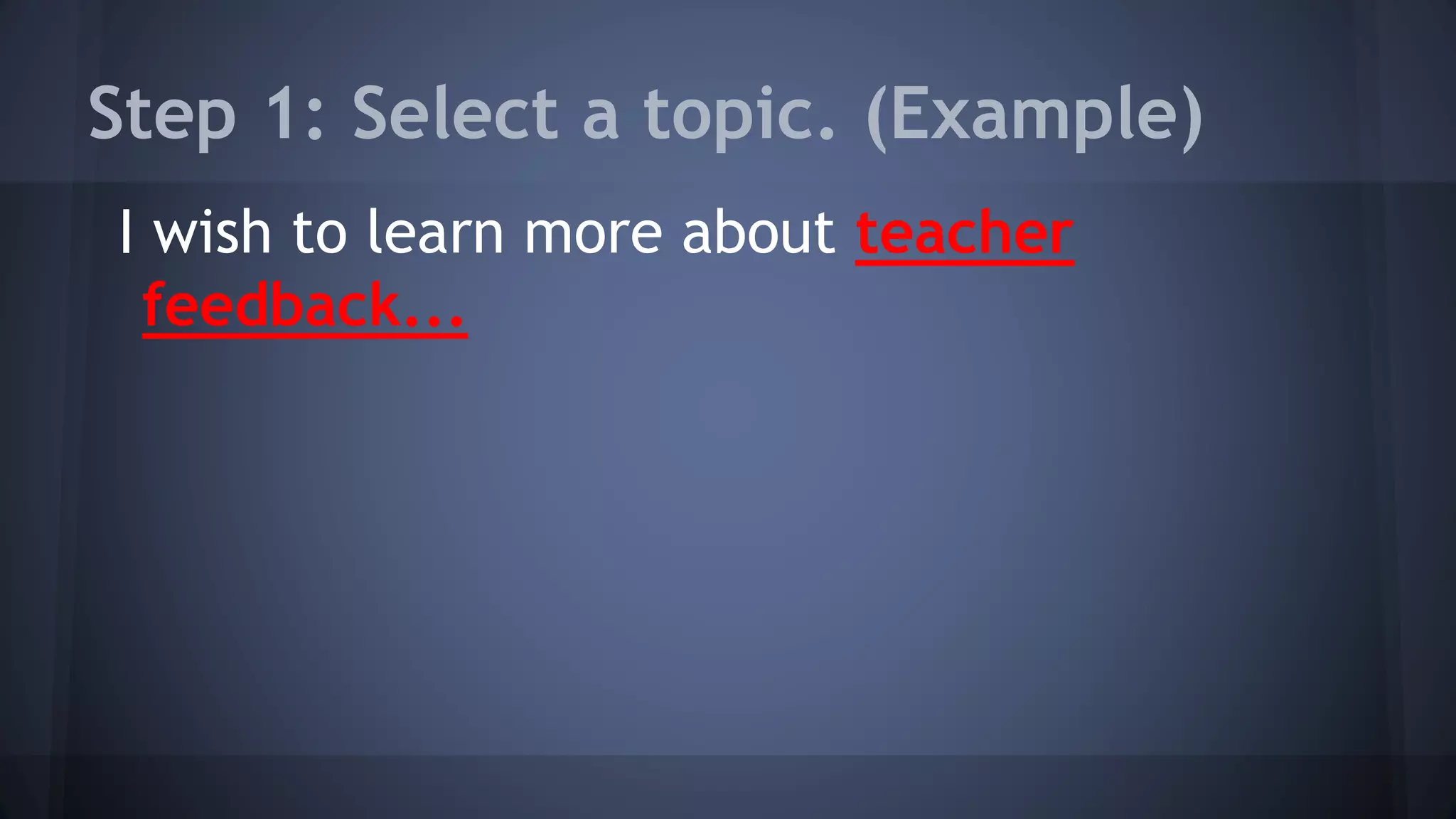 Step 1: Select a topic. (Example)

I wish to learn more about teacher feedback...